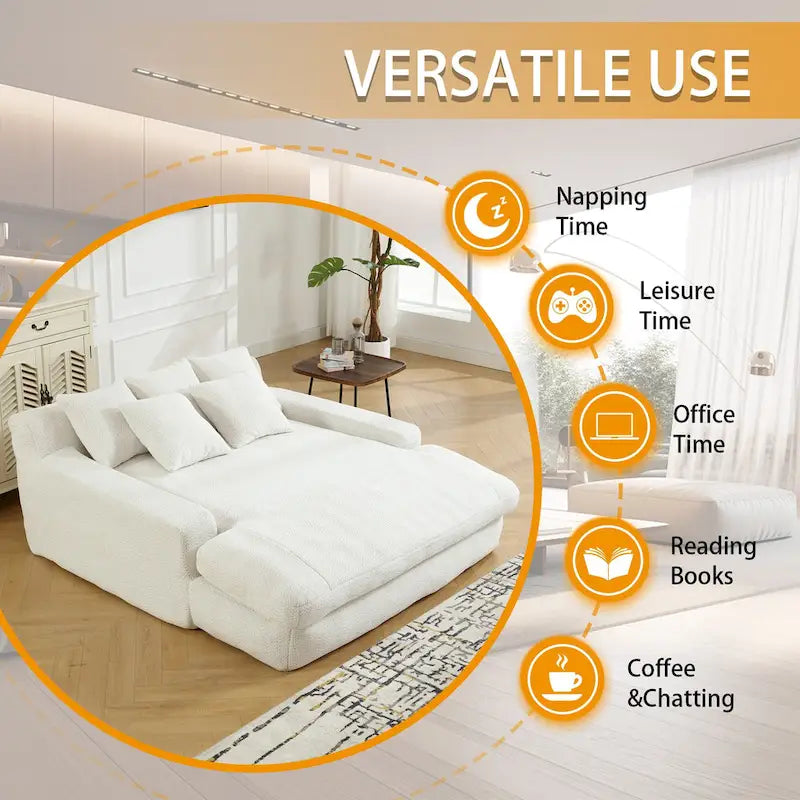 VERSATILE USE

Napping Time

Leisure Time

Office Time

Reading Books

Coffee &Chatting